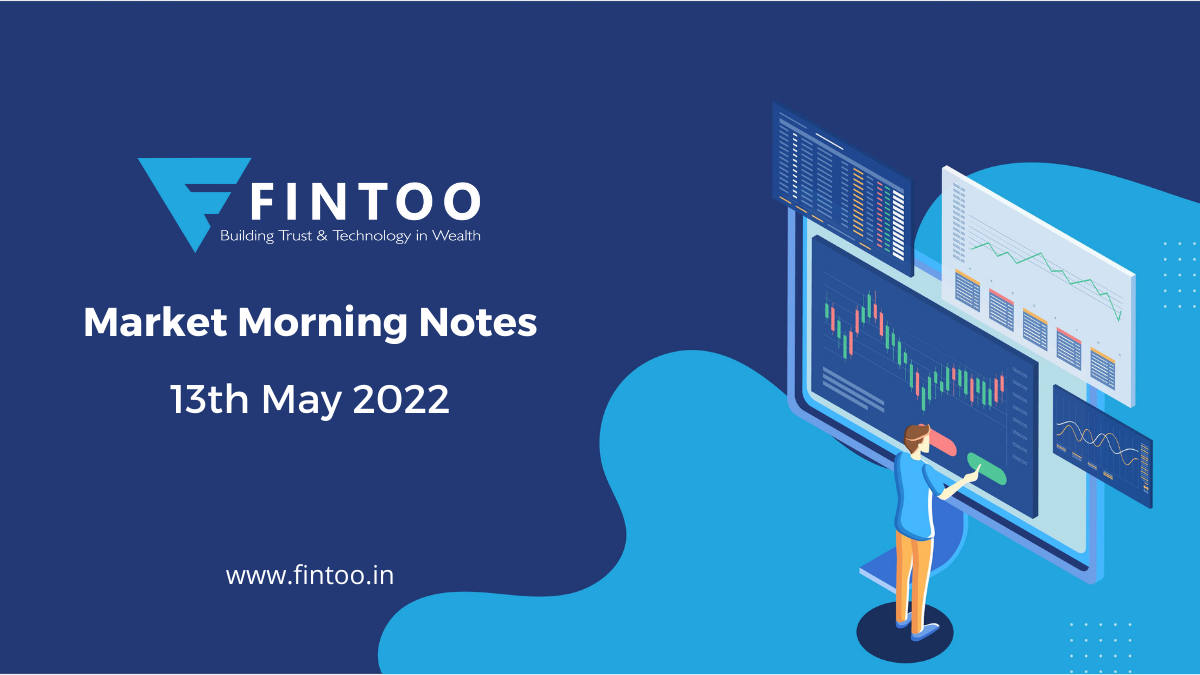 FINTOO
Building Trust & Technology in Wealth

Market Morning Notes

13th May 2022

www.fintoo.in